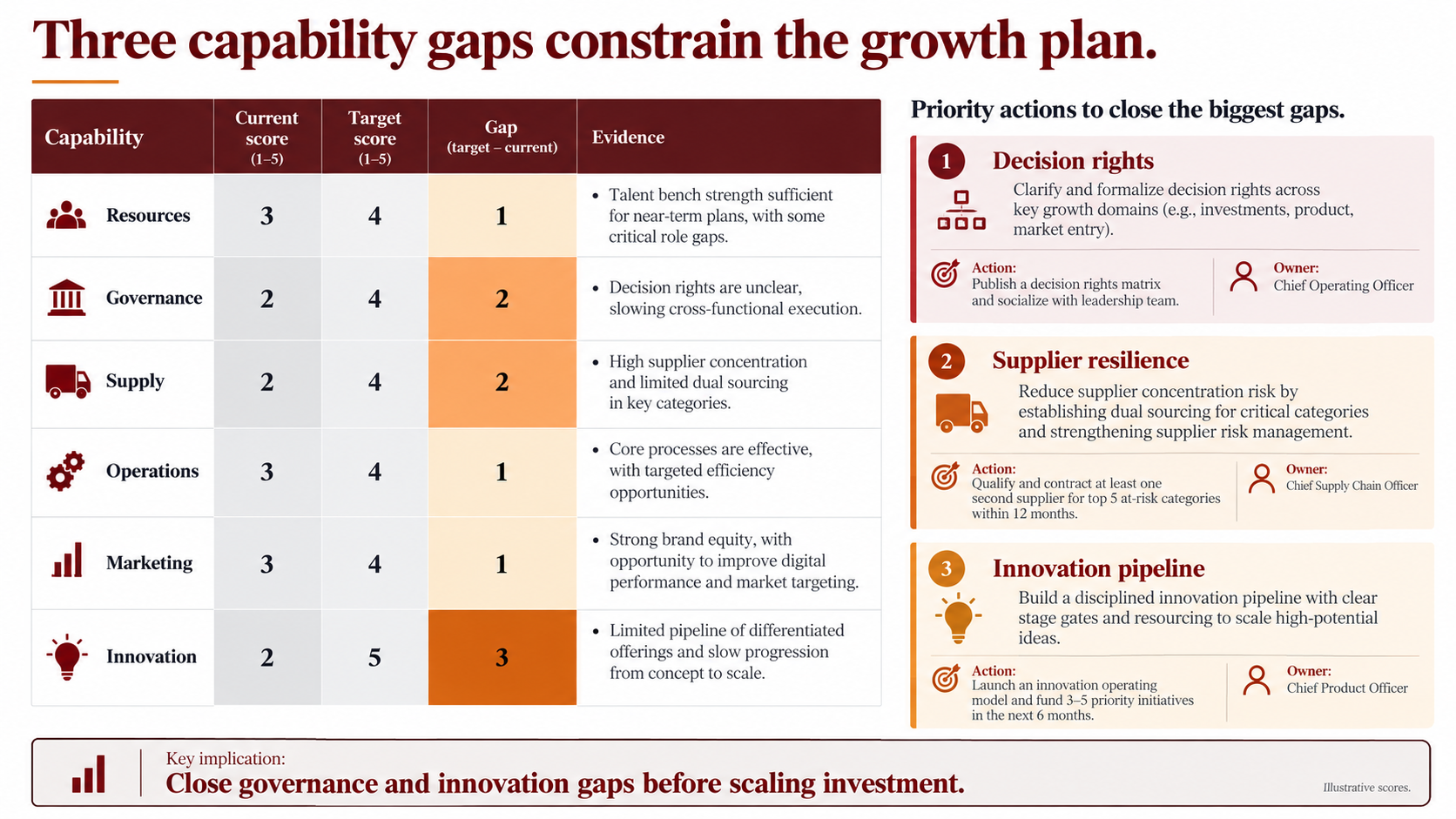 Three capability gaps constrain the growth plan.

| Capability | Current score (1–5) | Target score (1–5) | Gap (target – current) | Evidence |
|---|---|---|---|---|
| Resources | 3 | 4 | 1 | • Talent bench strength sufficient for near-term plans, with some critical role gaps. |
| Governance | 2 | 4 | 2 | • Decision rights are unclear, slowing cross-functional execution. |
| Supply | 2 | 4 | 2 | • High supplier concentration and limited dual sourcing in key categories. |
| Operations | 3 | 4 | 1 | • Core processes are effective, with targeted efficiency opportunities. |
| Marketing | 3 | 4 | 1 | • Strong brand equity, with opportunity to improve digital performance and market targeting. |
| Innovation | 2 | 5 | 3 | • Limited pipeline of differentiated offerings and slow progression from concept to scale. |

Priority actions to close the biggest gaps.

1 Decision rights

Clarify and formalize decision rights across key growth domains (e.g., investments, product, market entry).

Action:
Publish a decision rights matrix and socialize with leadership team.

Owner:
Chief Operating Officer

2 Supplier resilience

Reduce supplier concentration risk by establishing dual sourcing for critical categories and strengthening supplier risk management.

Action:
Qualify and contract at least one second supplier for top 5 at-risk categories within 12 months.

Owner:
Chief Supply Chain Officer

3 Innovation pipeline

Build a disciplined innovation pipeline with clear stage gates and resourcing to scale high-potential ideas.

Action:
Launch an innovation operating model and fund 3–5 priority initiatives in the next 6 months.

Owner:
Chief Product Officer

Key implication:
Close governance and innovation gaps before scaling investment.

Illustrative scores.